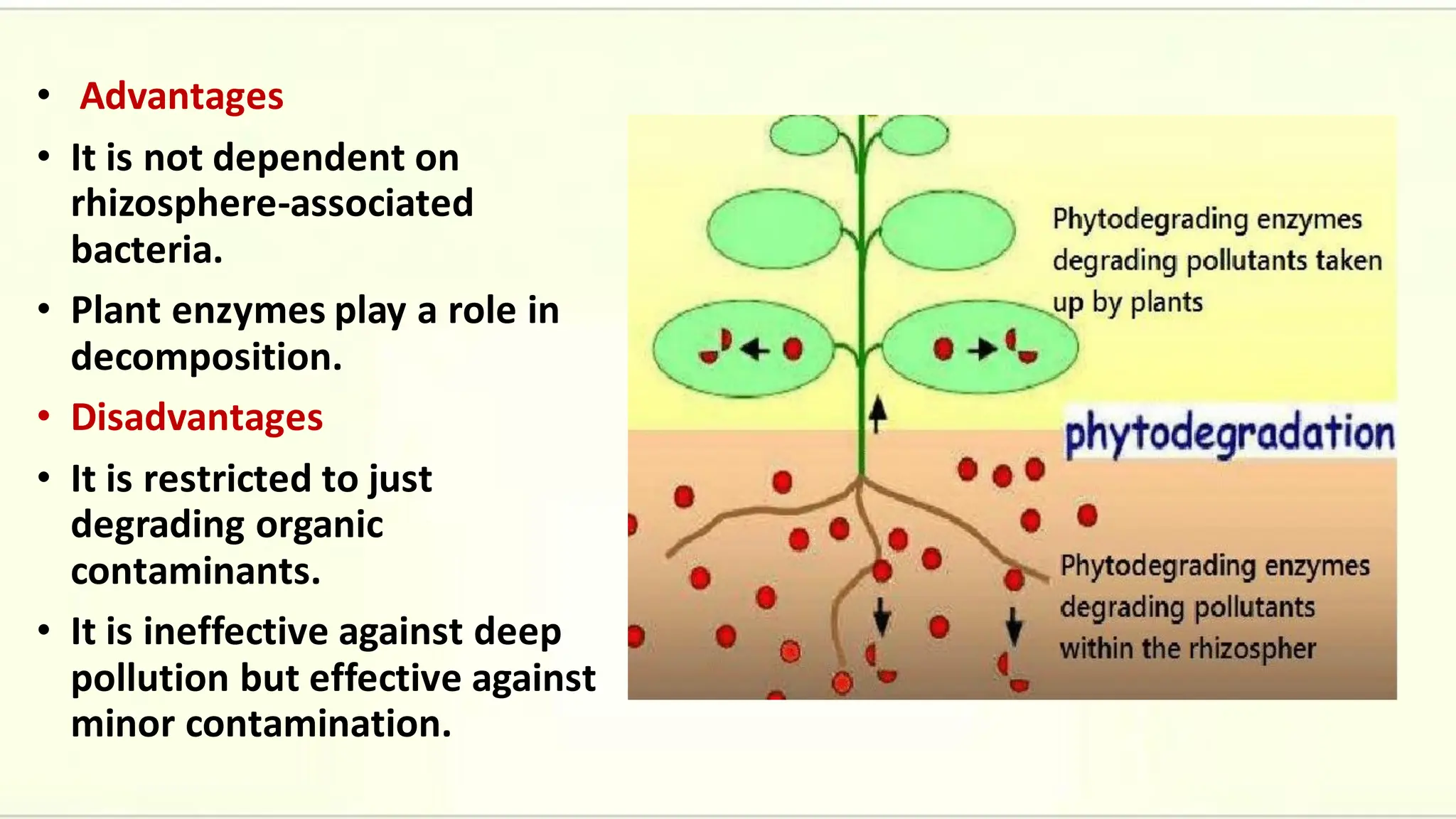 • Advantages
• It is not dependent on rhizosphere-associated bacteria.
• Plant enzymes play a role in decomposition.
• Disadvantages
• It is restricted to just degrading organic contaminants.
• It is ineffective against deep pollution but effective against minor contamination.

Phytodegrading enzymes degrading pollutants taken up by plants

phytodegradation

Phytodegrading enzymes degrading pollutants within the rhizospher